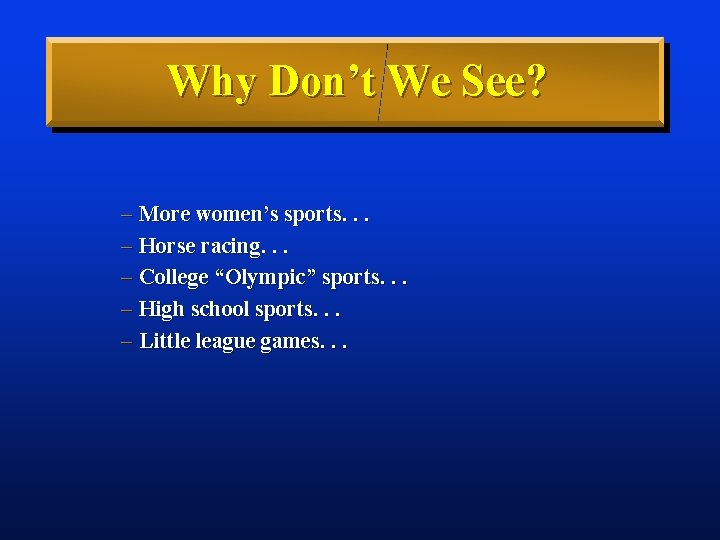 Why Don’t We See?

– More women’s sports. . .
– Horse racing. . .
– College “Olympic” sports. . .
– High school sports. . .
– Little league games. . .